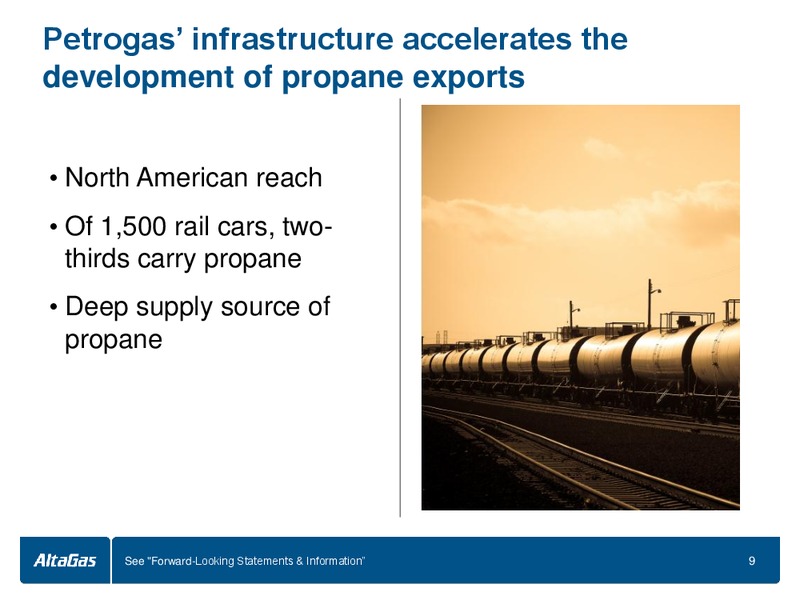 Petrogas' infrastructure accelerates the development of propane exports

• North American reach

• Of 1,500 rail cars, two-thirds carry propane

• Deep supply source of propane

AltaGas

See "Forward-Looking Statements & Information"

9